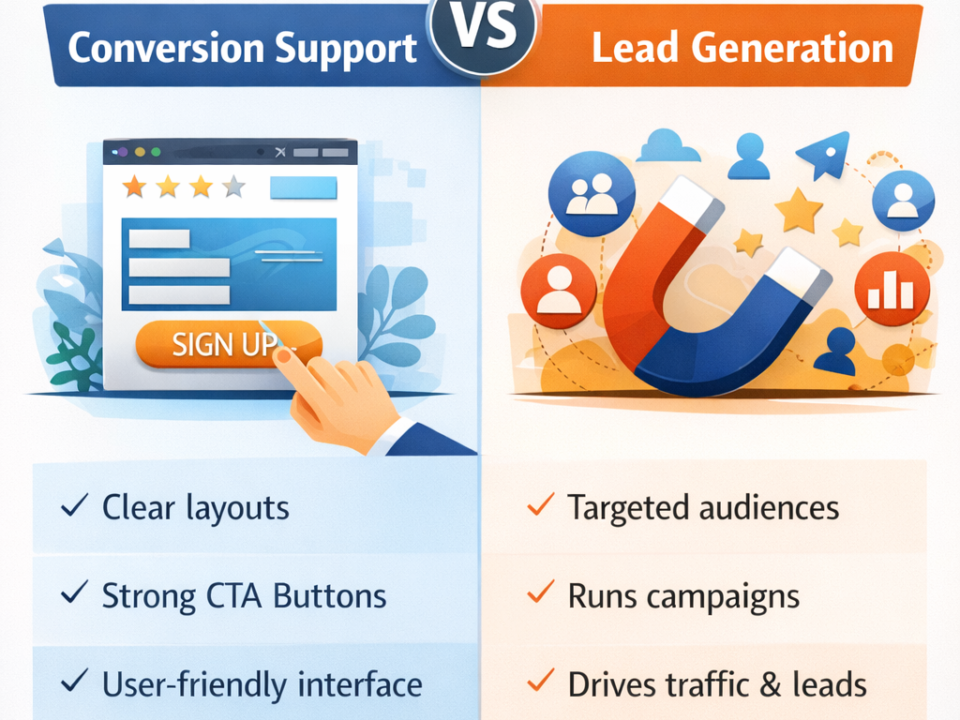 Conversion Support

VS

Lead Generation

SIGN UP

✓ Clear layouts

✓ Strong CTA Buttons

✓ User-friendly interface

✓ Targeted audiences

✓ Runs campaigns

✓ Drives traffic & leads